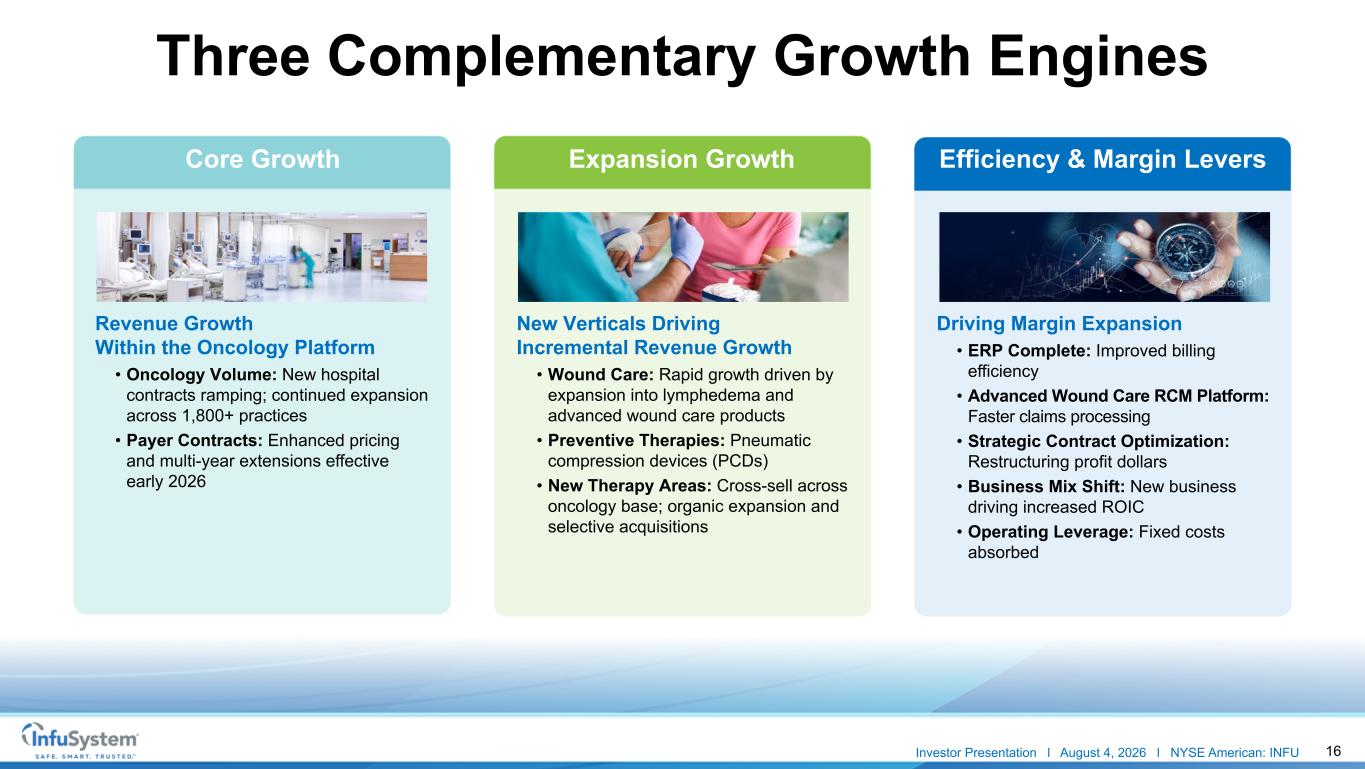 Three Complementary Growth Engines

Core Growth

Revenue Growth
Within the Oncology Platform

• Oncology Volume: New hospital contracts ramping; continued expansion across 1,800+ practices

• Payer Contracts: Enhanced pricing and multi-year extensions effective early 2026

Expansion Growth

New Verticals Driving
Incremental Revenue Growth

• Wound Care: Rapid growth driven by expansion into lymphedema and advanced wound care products

• Preventive Therapies: Pneumatic compression devices (PCDs)

• New Therapy Areas: Cross-sell across oncology base; organic expansion and selective acquisitions

Efficiency & Margin Levers

Driving Margin Expansion

• ERP Complete: Improved billing efficiency

• Advanced Wound Care RCM Platform: Faster claims processing

• Strategic Contract Optimization: Restructuring profit dollars

• Business Mix Shift: New business driving increased ROIC

• Operating Leverage: Fixed costs absorbed

InfuSystem
SAFE. SMART. TRUSTED.

Investor Presentation I August 4, 2026 I NYSE American: INFU 16